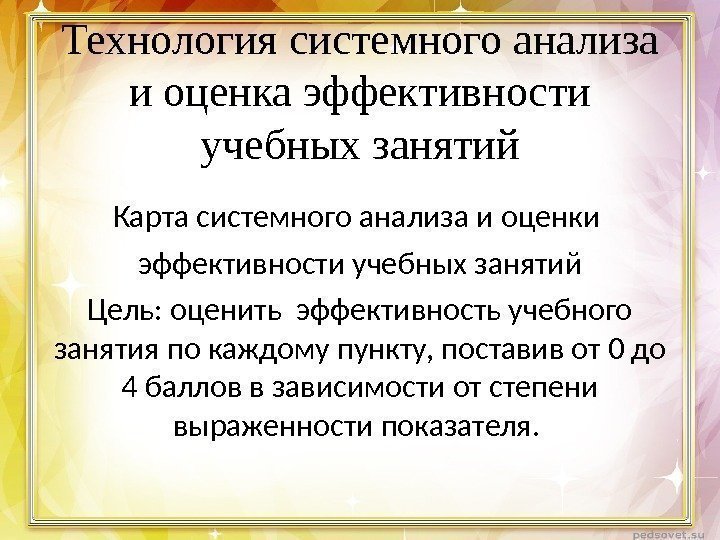 Технология системного анализа и оценка эффективности учебных занятий

Карта системного анализа и оценки эффективности учебных занятий

Цель: оценить эффективность учебного занятия по каждому пункту, поставив от 0 до 4 баллов в зависимости от степени выраженности показателя.

pedsovet.su